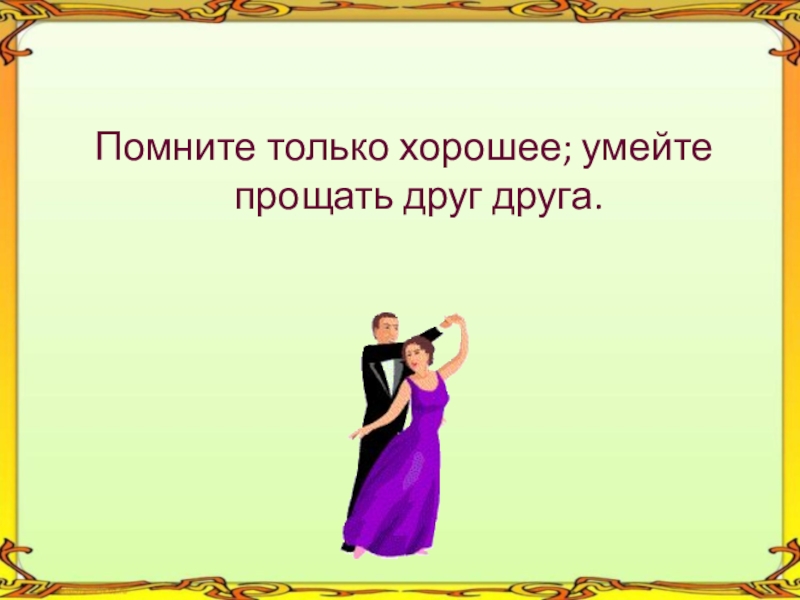 Помните только хорошее; умейте прощать друг друга.